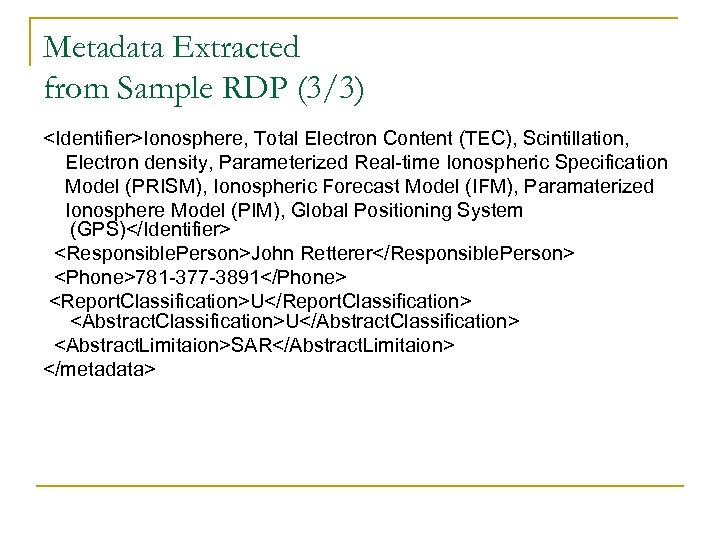 Metadata Extracted
from Sample RDP (3/3)

<Identifier>Ionosphere, Total Electron Content (TEC), Scintillation, Electron density, Parameterized Real-time Ionospheric Specification Model (PRISM), Ionospheric Forecast Model (IFM), Paramaterized Ionosphere Model (PIM), Global Positioning System (GPS)</Identifier>
<ResponsiblePerson>John Retterer</ResponsiblePerson>
<Phone>781-377-3891</Phone>
<ReportClassification>U</ReportClassification>
<AbstractClassification>U</AbstractClassification>
<AbstractLimitaion>SAR</AbstractLimitaion>
</metadata>